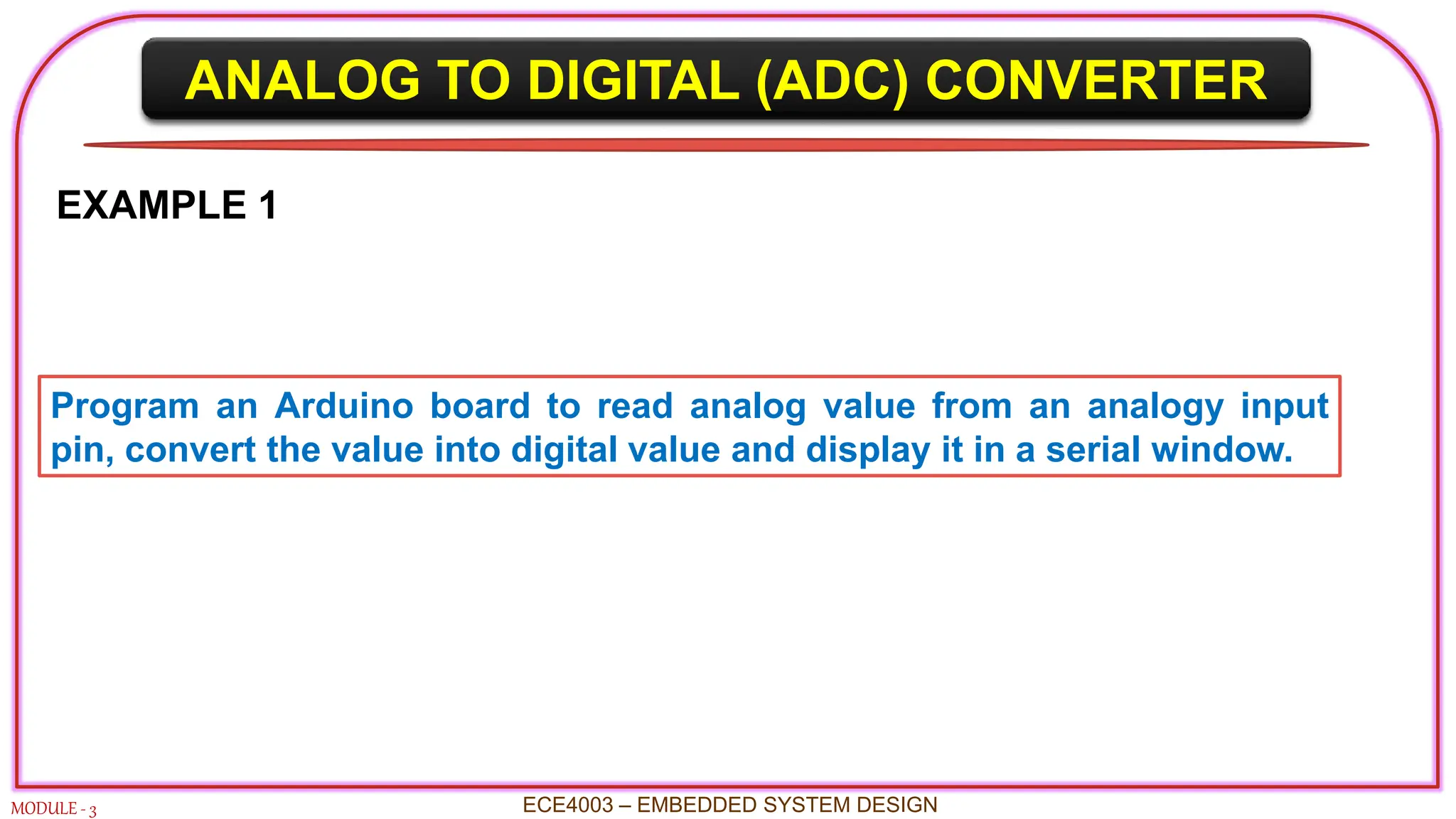 ANALOG TO DIGITAL (ADC) CONVERTER

EXAMPLE 1

Program an Arduino board to read analog value from an analogy input pin, convert the value into digital value and display it in a serial window.

MODULE - 3

ECE4003 – EMBEDDED SYSTEM DESIGN